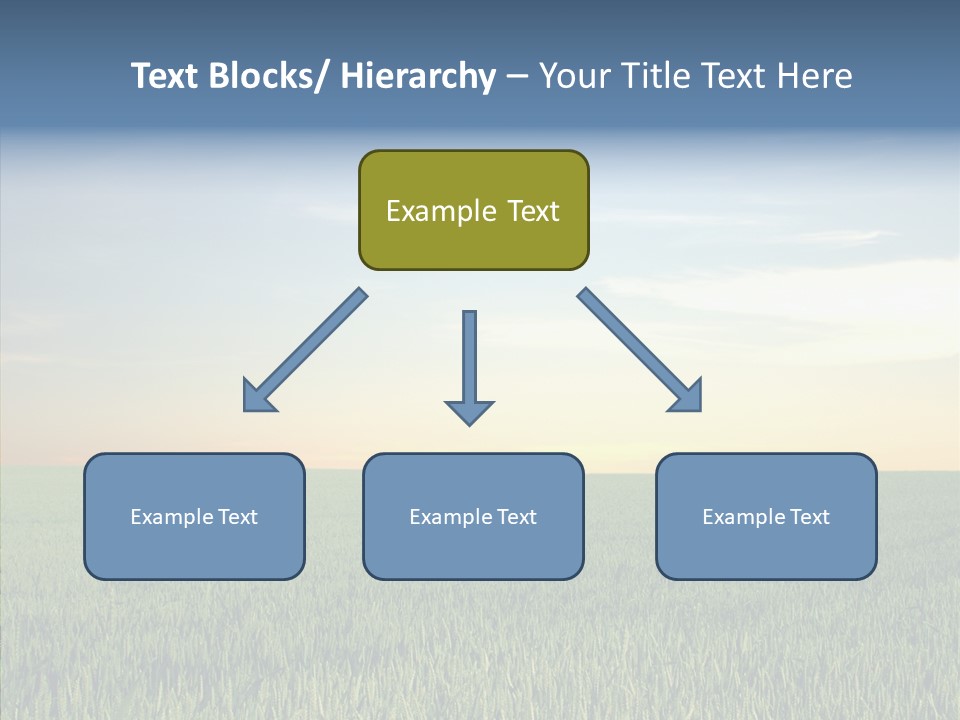 Text Blocks/ Hierarchy – Your Title Text Here

Example Text

Example Text

Example Text

Example Text